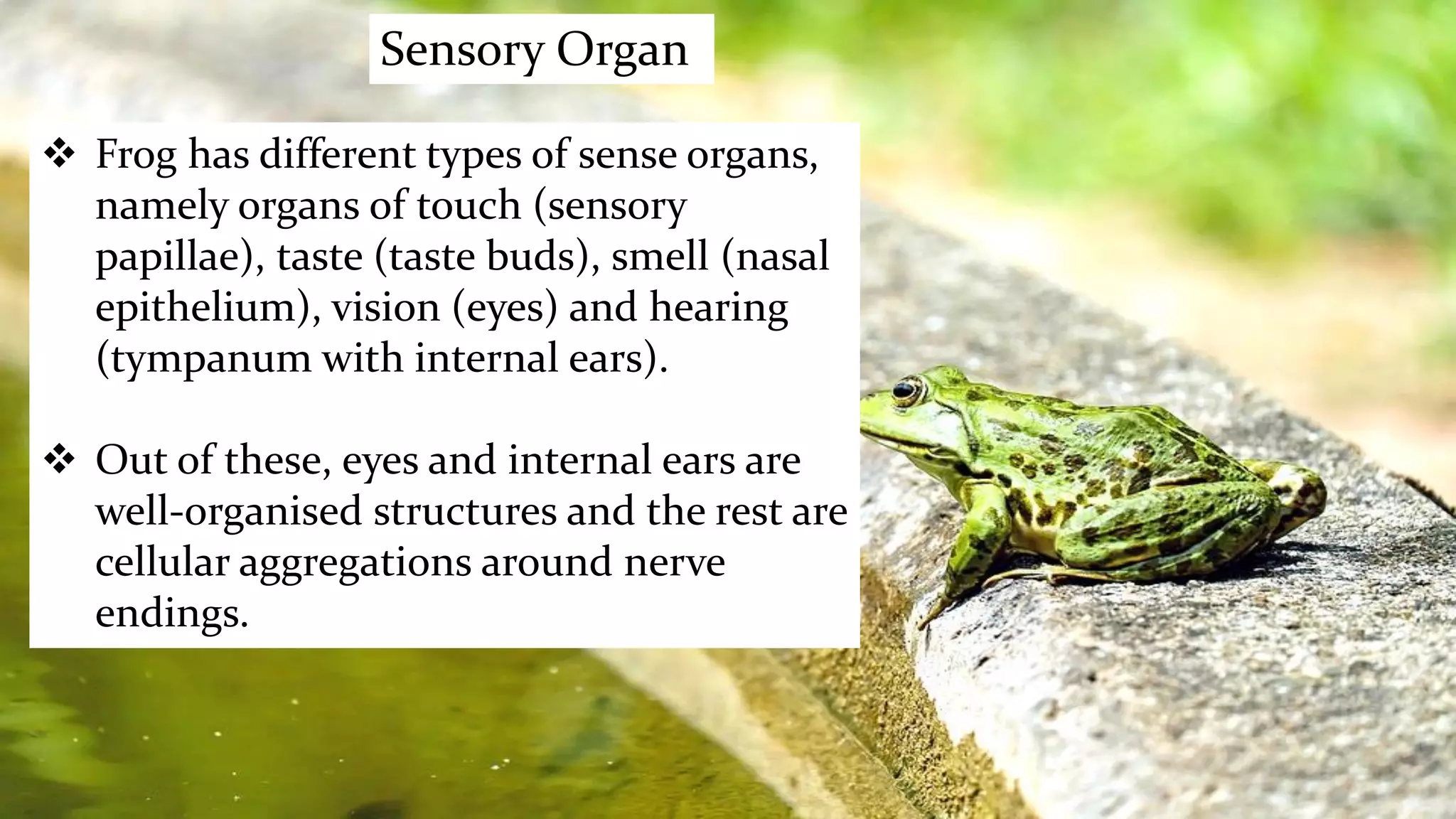 Sensory Organ

❖ Frog has different types of sense organs, namely organs of touch (sensory papillae), taste (taste buds), smell (nasal epithelium), vision (eyes) and hearing (tympanum with internal ears).

❖ Out of these, eyes and internal ears are well-organised structures and the rest are cellular aggregations around nerve endings.